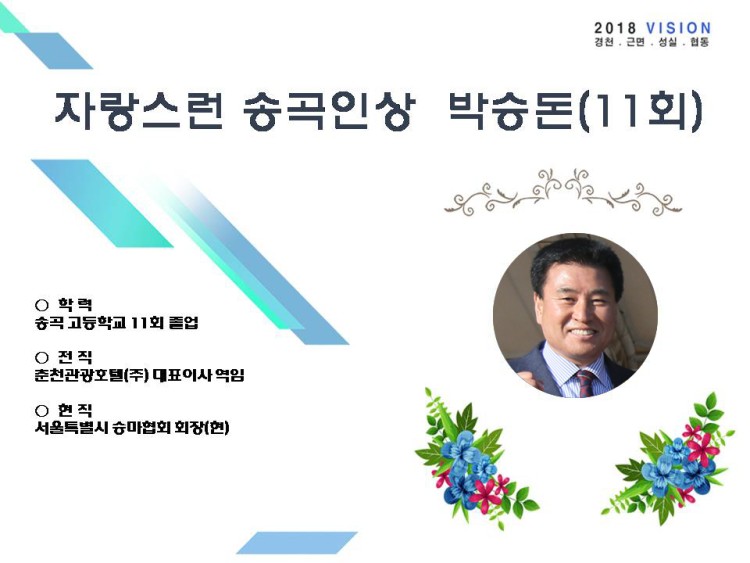 2018 VISION
경천 . 근면 . 성실 . 협동

자랑스런 송곡인상 박승돈(11회)

○ 학 력
송곡 고등학교 11회 졸업

○ 전 직
춘천관광호텔(주) 대표이사 역임

○ 현 직
서울특별시 승마협회 회장(현)